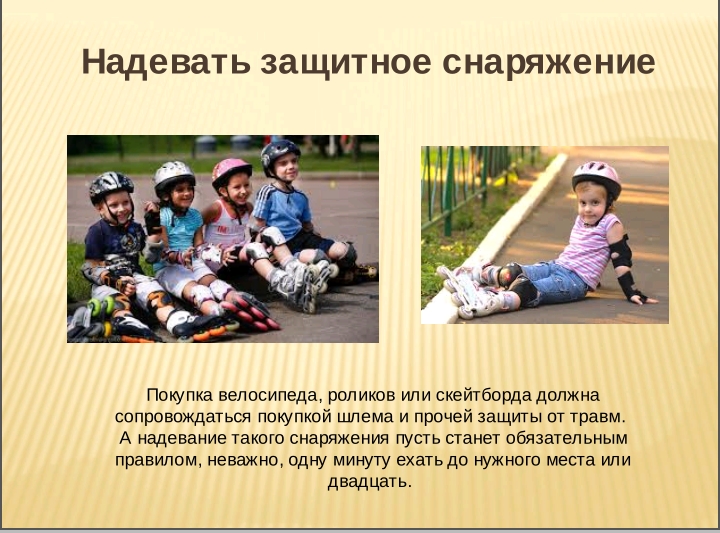 Надевать защитное снаряжение

Покупка велосипеда, роликов или скейтборда должна сопровождаться покупкой шлема и прочей защиты от травм. А надевание такого снаряжения пусть станет обязательным правилом, неважно, одну минуту ехать до нужного места или двадцать.